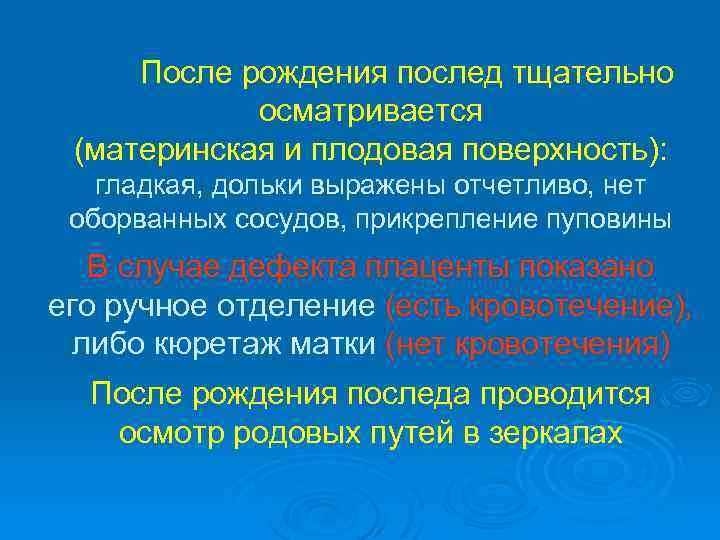 После рождения послед тщательно осматривается (материнская и плодовая поверхность): гладкая, дольки выражены отчетливо, нет оборванных сосудов, прикрепление пуповины

В случае дефекта плаценты показано его ручное отделение (есть кровотечение), либо кюретаж матки (нет кровотечения)

После рождения последа проводится осмотр родовых путей в зеркалах